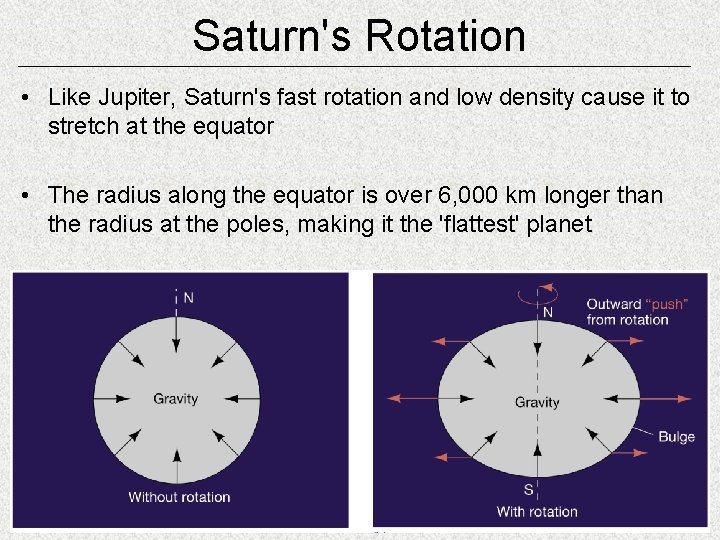 Saturn's Rotation

• Like Jupiter, Saturn's fast rotation and low density cause it to stretch at the equator

• The radius along the equator is over 6,000 km longer than the radius at the poles, making it the 'flattest' planet

N

Gravity

Without rotation

N

Outward "push" from rotation

Gravity

Bulge

S

With rotation